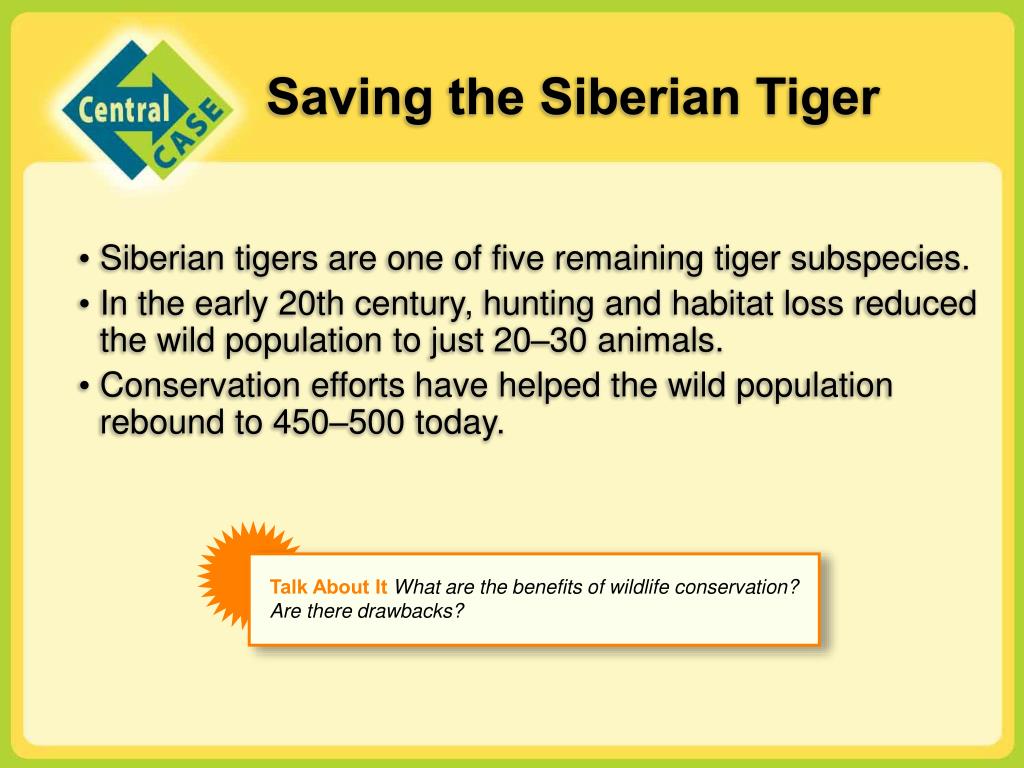 Central CASE

Saving the Siberian Tiger

• Siberian tigers are one of five remaining tiger subspecies.
• In the early 20th century, hunting and habitat loss reduced the wild population to just 20–30 animals.
• Conservation efforts have helped the wild population rebound to 450–500 today.

Talk About It What are the benefits of wildlife conservation? Are there drawbacks?